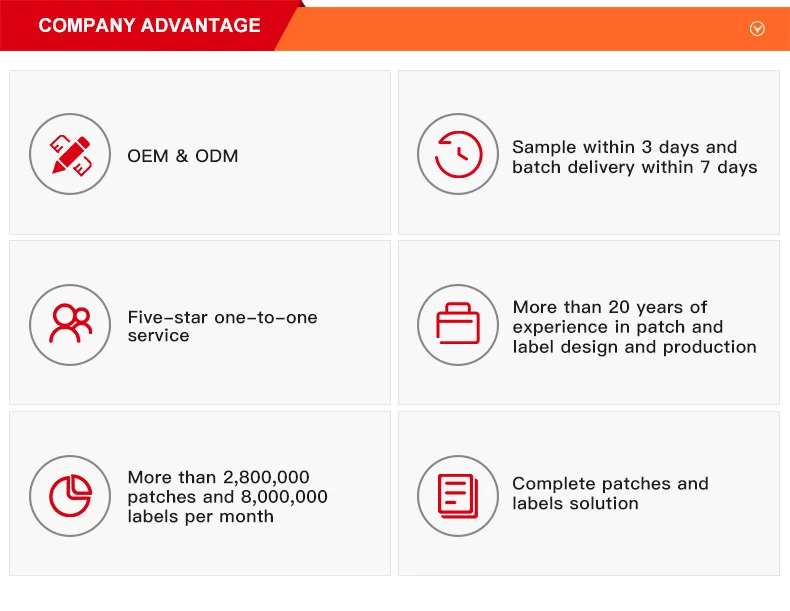 COMPANY ADVANTAGE

OEM & ODM

Sample within 3 days and batch delivery within 7 days

Five-star one-to-one service

More than 20 years of experience in patch and label design and production

More than 2,800,000 patches and 8,000,000 labels per month

Complete patches and labels solution